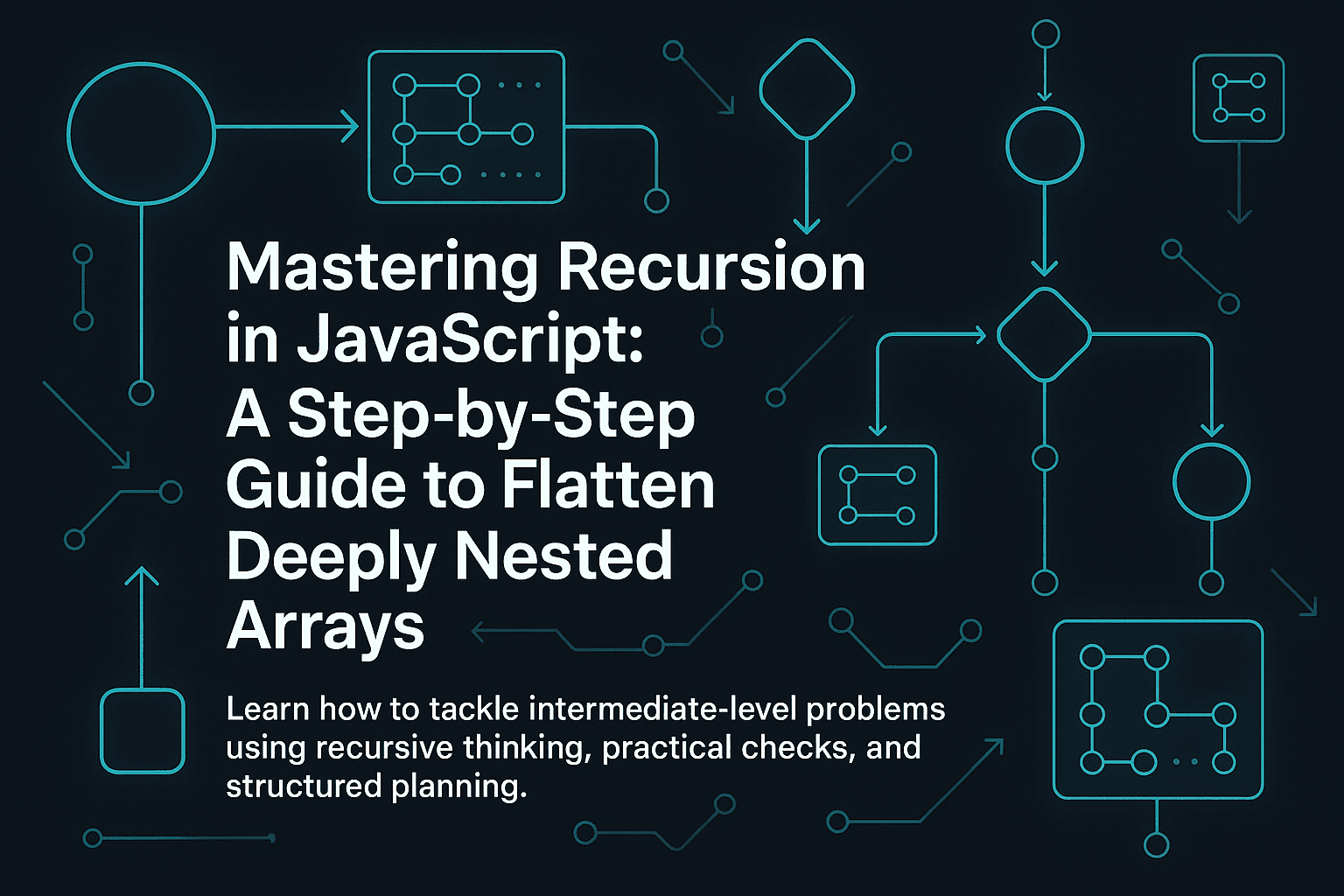 Mastering Recursion in JavaScript: A Step-by-Step Guide to Flatten Deeply Nested Arrays

Learn how to tackle intermediate-level problems using recursive thinking, practical checks, and structured planning.